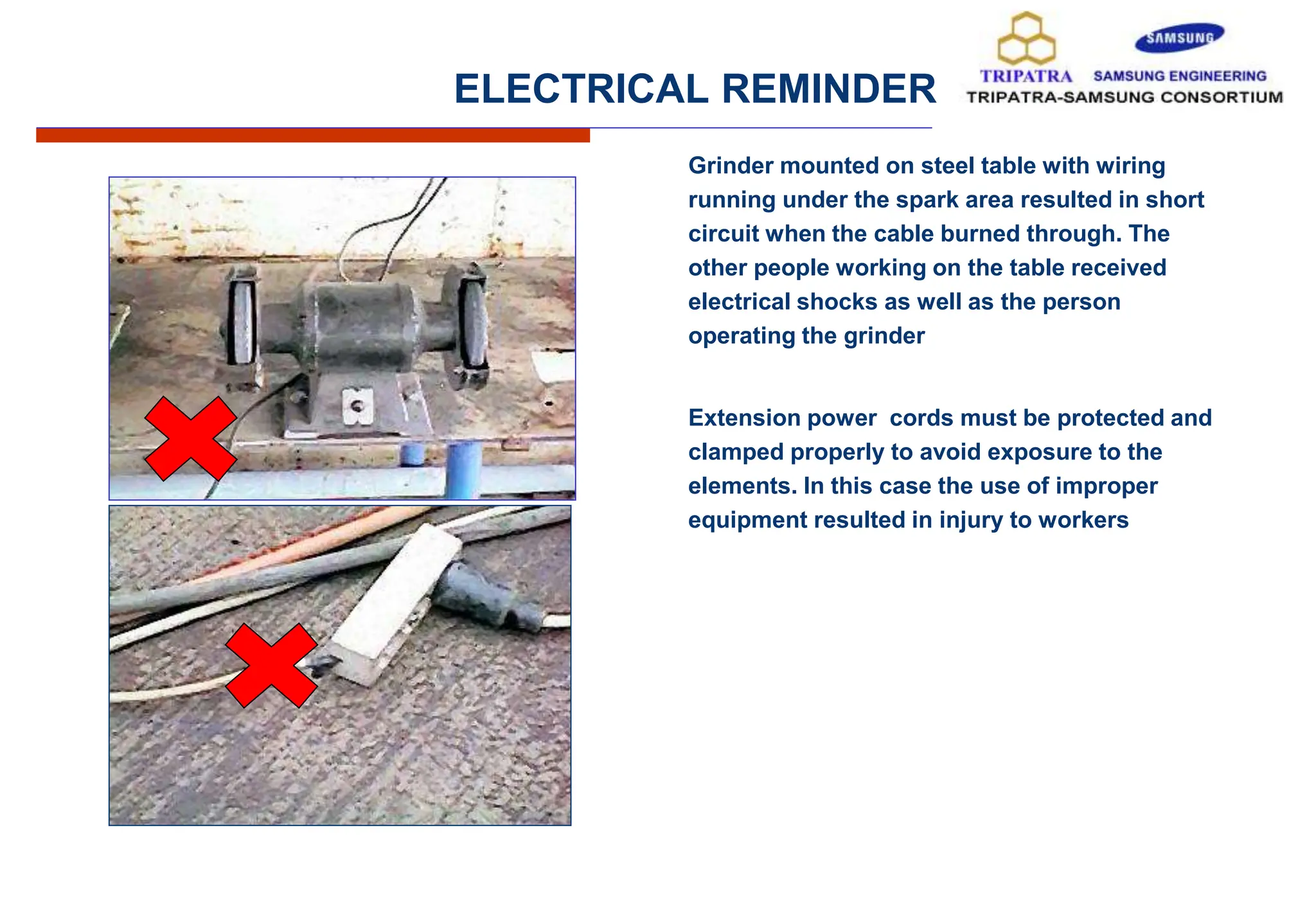 ELECTRICAL REMINDER

TRIPATRA SAMSUNG SAMSUNG ENGINEERING
TRIPATRA-SAMSUNG CONSORTIUM

Grinder mounted on steel table with wiring running under the spark area resulted in short circuit when the cable burned through. The other people working on the table received electrical shocks as well as the person operating the grinder

Extension power cords must be protected and clamped properly to avoid exposure to the elements. In this case the use of improper equipment resulted in injury to workers